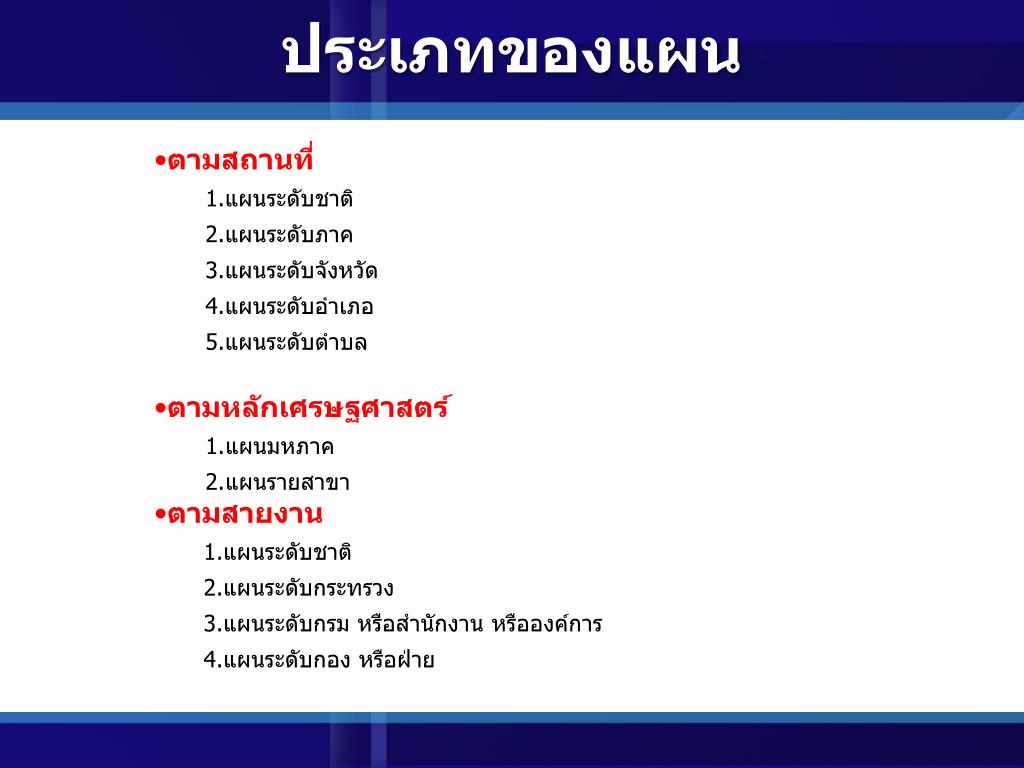 ประเภทของแผน

•ตามสถานที่
1.แผนระดับชาติ
2.แผนระดับภาค
3.แผนระดับจังหวัด
4.แผนระดับอำเภอ
5.แผนระดับตำบล

•ตามหลักเศรษฐศาสตร์
1.แผนมหภาค
2.แผนรายสาขา

•ตามสายงาน
1.แผนระดับชาติ
2.แผนระดับกระทรวง
3.แผนระดับกรม หรือสำนักงาน หรือองค์การ
4.แผนระดับกอง หรือฝ่าย